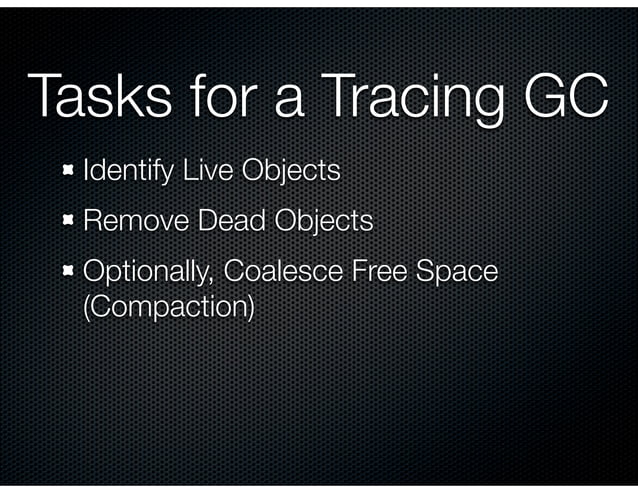 Tasks for a Tracing GC

- Identify Live Objects
- Remove Dead Objects
- Optionally, Coalesce Free Space (Compaction)